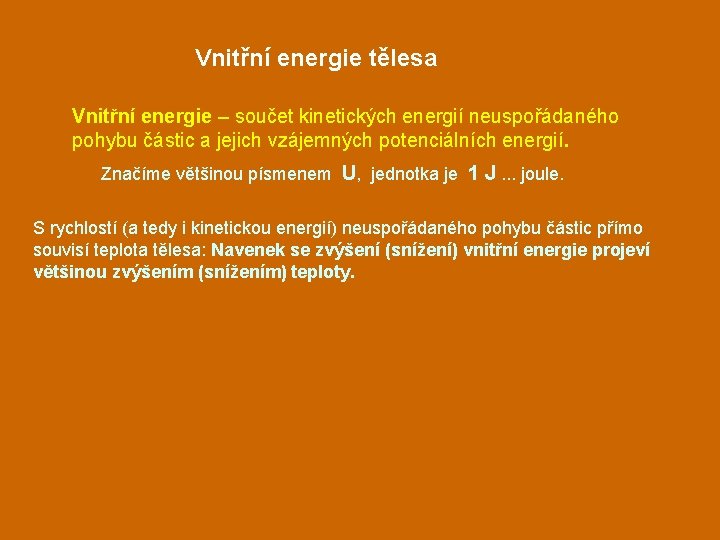 Vnitřní energie tělesa

Vnitřní energie – součet kinetických energií neuspořádaného pohybu částic a jejich vzájemných potenciálních energií.

Značíme většinou písmenem U, jednotka je 1 J ... joule.

S rychlostí (a tedy i kinetickou energií) neuspořádaného pohybu částic přímo souvisí teplota tělesa: Navenek se zvýšení (snížení) vnitřní energie projeví většinou zvýšením (snížením) teploty.